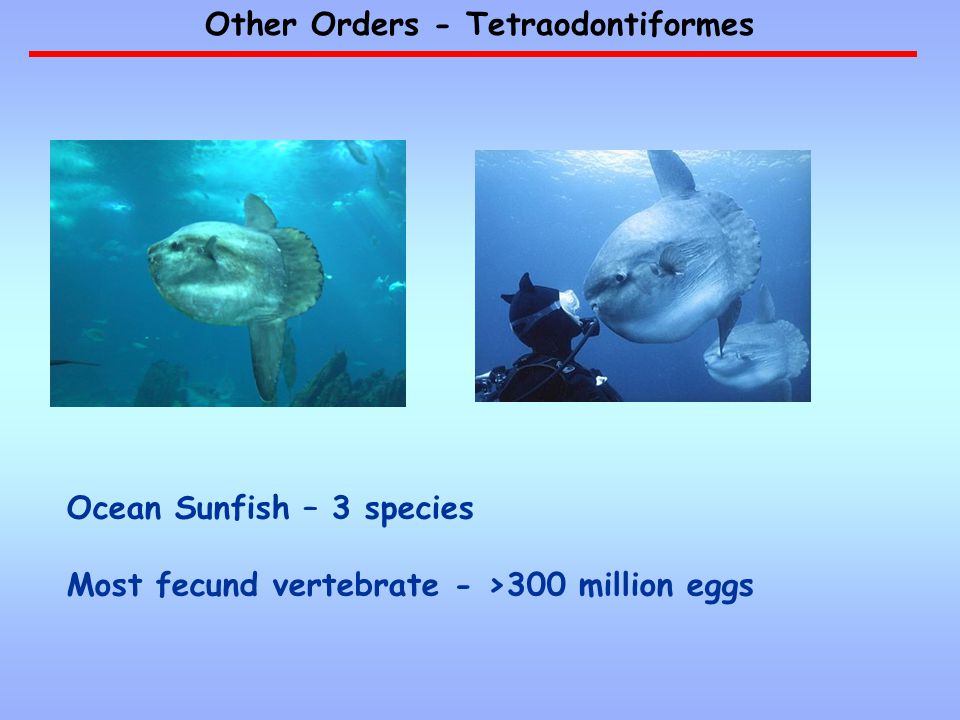 Other Orders - Tetraodontiformes

Ocean Sunfish – 3 species

Most fecund vertebrate - >300 million eggs